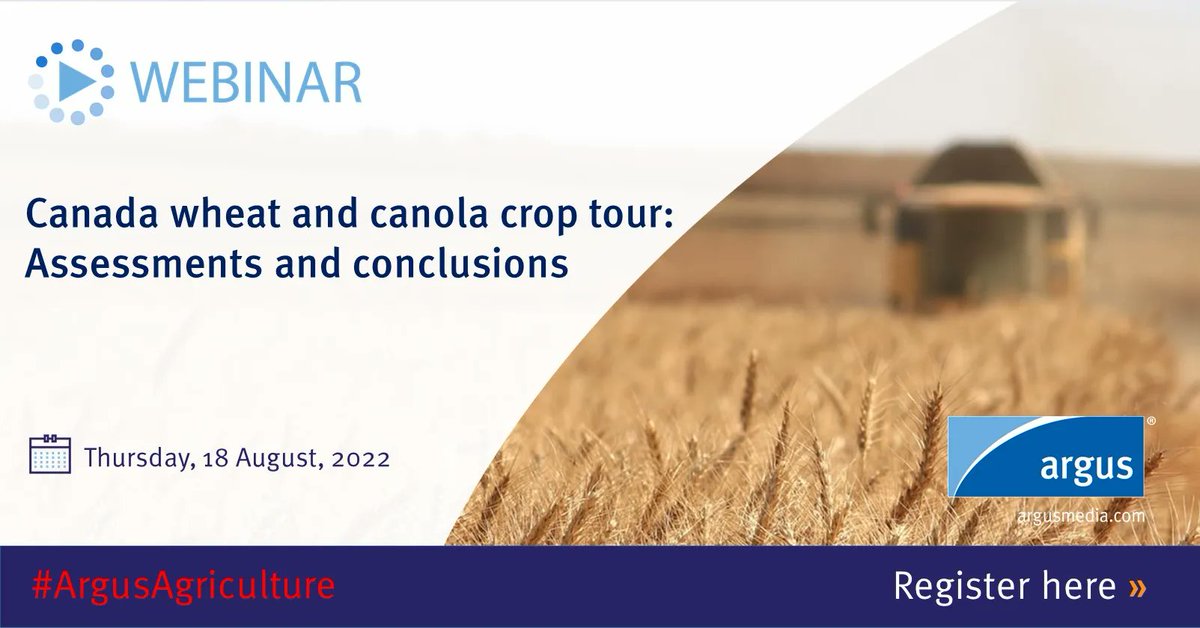 WEBINAR

Canada wheat and canola crop tour: Assessments and conclusions

Thursday, 18 August, 2022

argus®
argusmedia.com

#ArgusAgriculture

Register here »